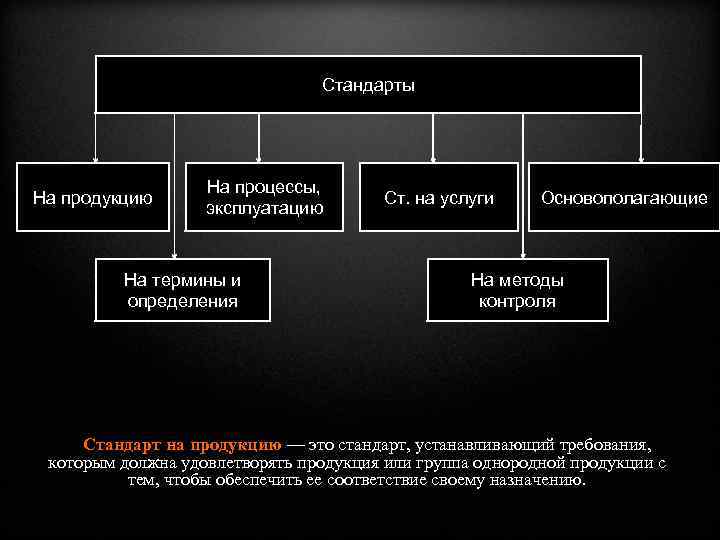 Стандарты

На продукцию

На процессы, эксплуатацию

Ст. на услуги

Основополагающие

На термины и определения

На методы контроля

Стандарт на продукцию — это стандарт, устанавливающий требования, которым должна удовлетворять продукция или группа однородной продукции с тем, чтобы обеспечить ее соответствие своему назначению.